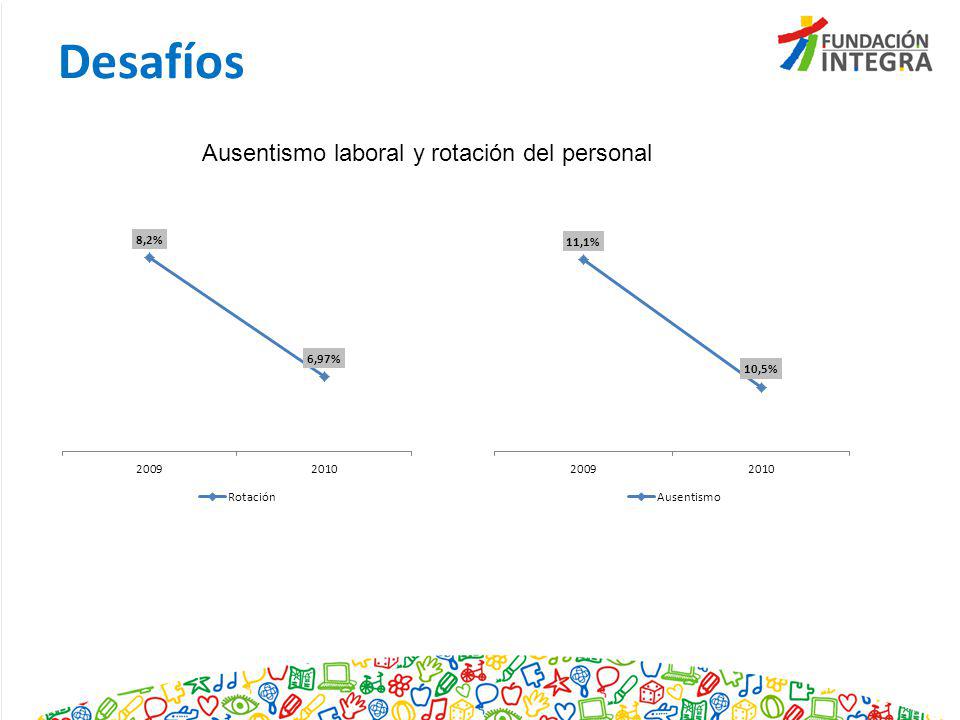 Desafíos

FUNDACIÓN INTEGRA

Ausentismo laboral y rotación del personal

8,2%
6,97%
2009
2010
Rotación

11,1%
10,5%
2009
2010
Ausentismo